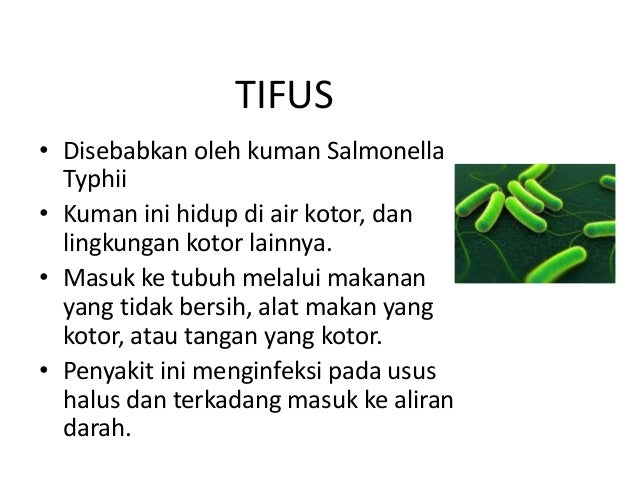 TIFUS

• Disebabkan oleh kuman Salmonella Typhii
• Kuman ini hidup di air kotor, dan lingkungan kotor lainnya.
• Masuk ke tubuh melalui makanan yang tidak bersih, alat makan yang kotor, atau tangan yang kotor.
• Penyakit ini menginfeksi pada usus halus dan terkadang masuk ke aliran darah.